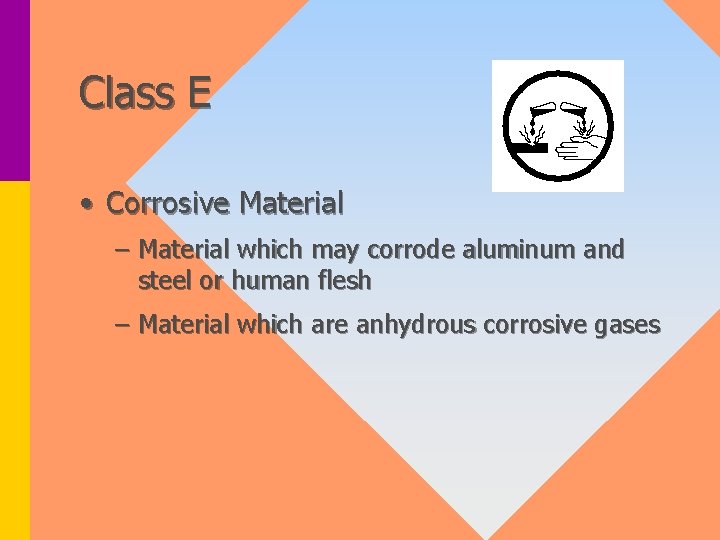 Class E

• Corrosive Material

– Material which may corrode aluminum and steel or human flesh

– Material which are anhydrous corrosive gases